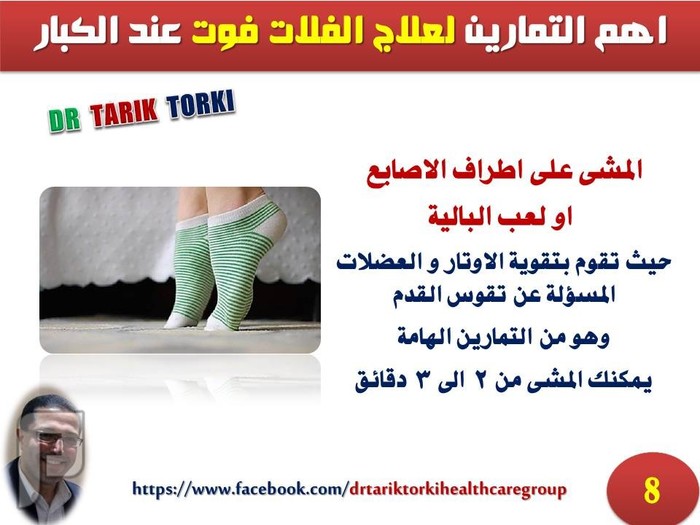 اهم التمارين لعلاج الفلات فوت عند الكبار

DR TARIK TORKI

المشى على اطراف الاصابع
او لعب البالية

حيث تقوم بتقوية الاوتار و العضلات المسؤلة عن تقوس القدم

وهو من التمارين الهامة

يمكنك المشى من ٢ الى ٣ دقائق

https://www.facebook.com/drtariktorkihealthcaregroup

8